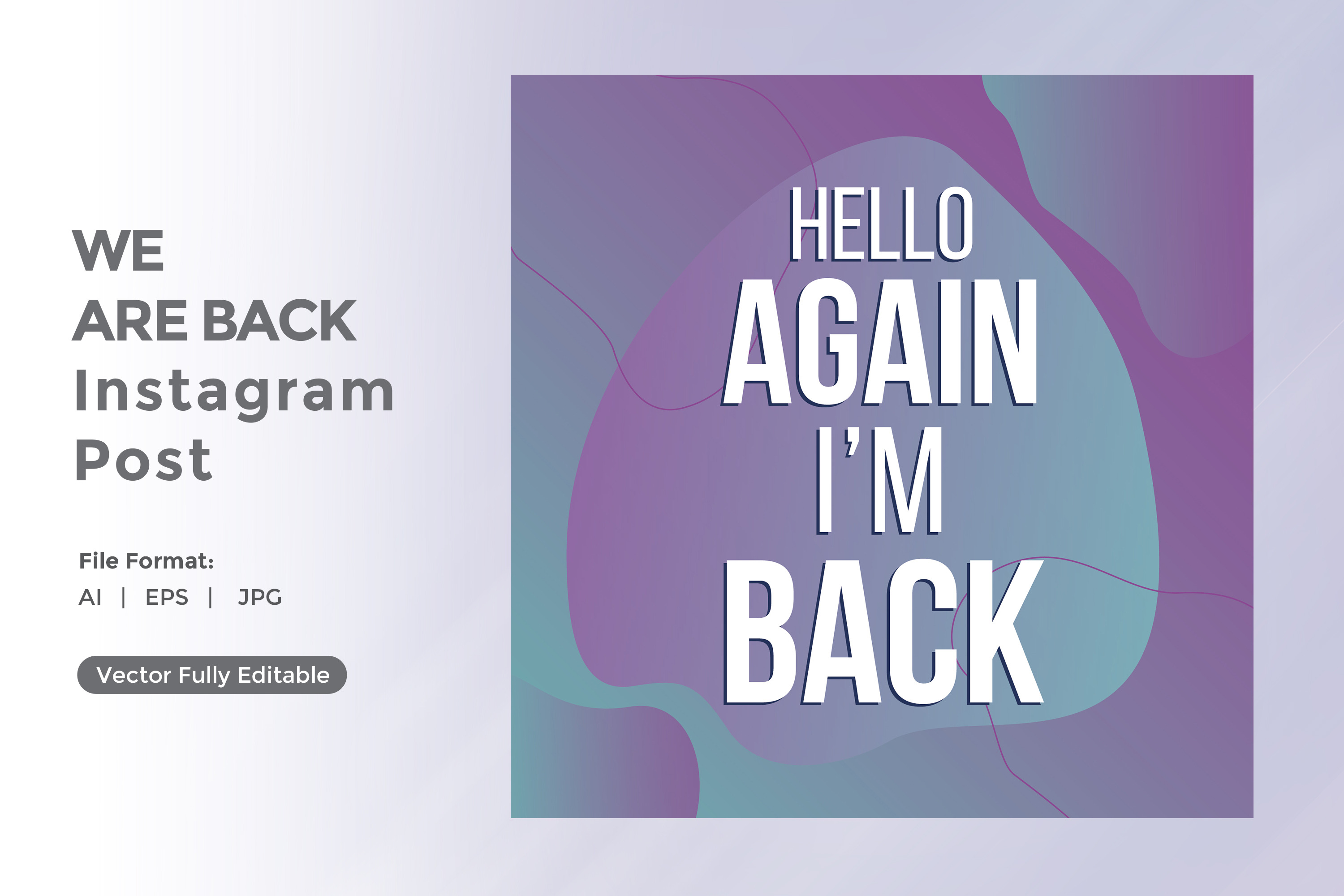 WE
ARE BACK
Instagram
Post

File Format:
AI | EPS | JPG

Vector Fully Editable

HELLO
AGAIN
I'M
BACK